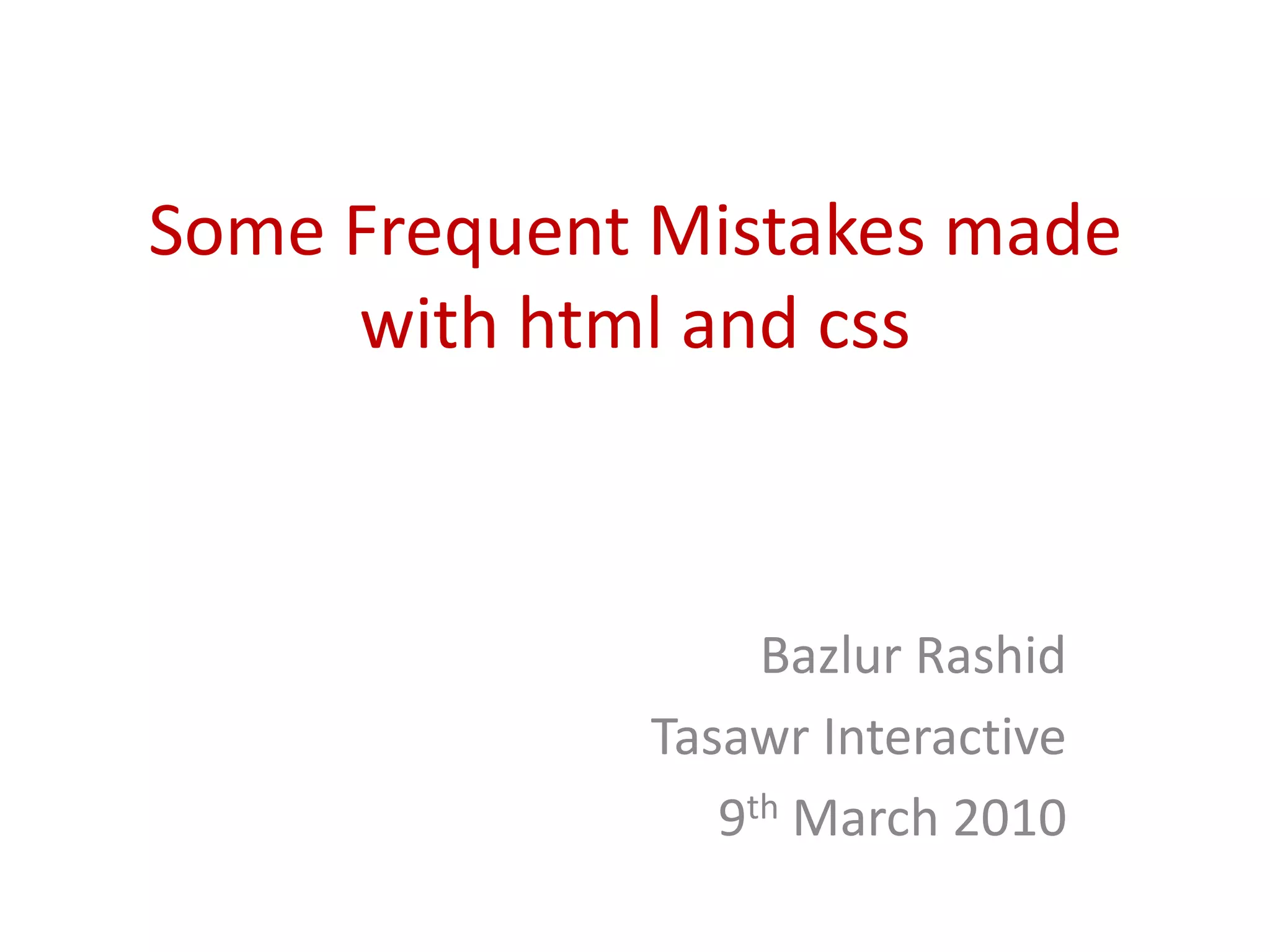 Some Frequent Mistakes made with html and css

Bazlur Rashid
Tasawr Interactive
9th March 2010